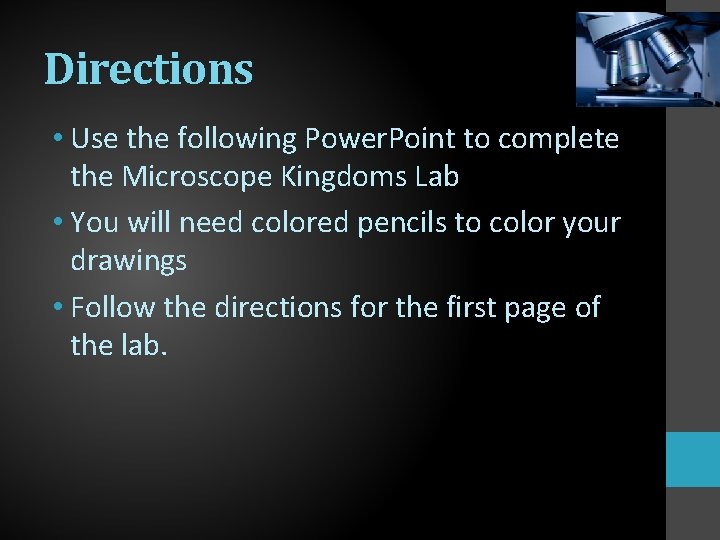 Directions

• Use the following PowerPoint to complete the Microscope Kingdoms Lab

• You will need colored pencils to color your drawings

• Follow the directions for the first page of the lab.